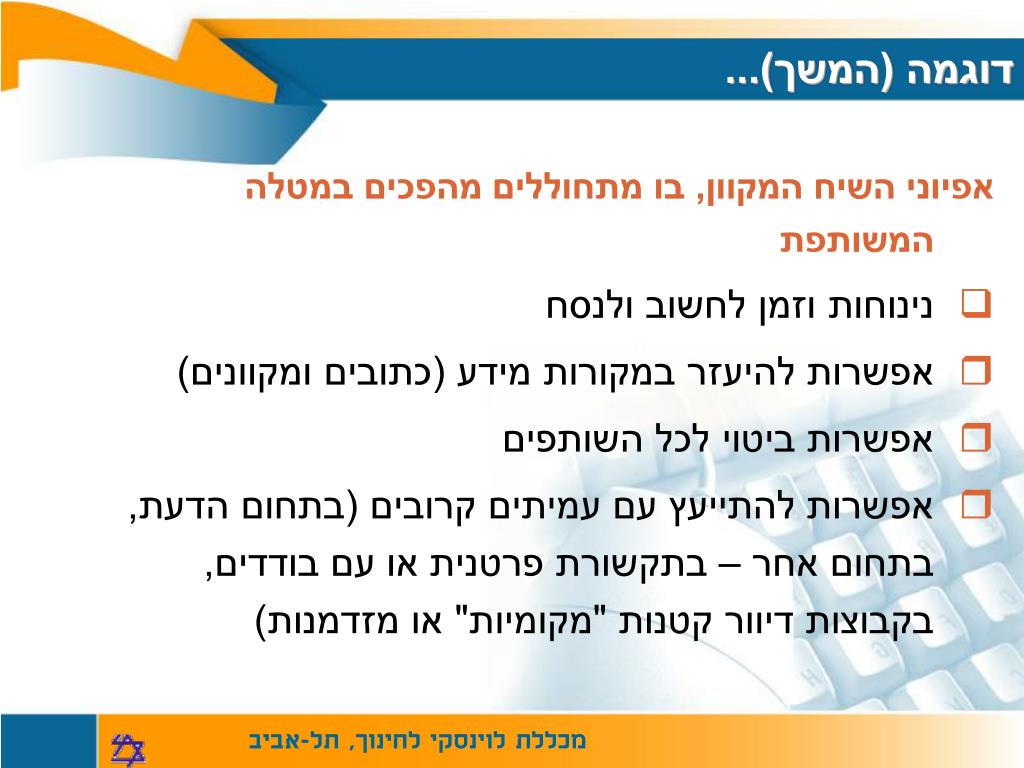 דוגמה (המשך)...

אפיוני השיח המקוון, בו מתחוללים מהפכים במטלה המשותפת

❑ נינוחות וזמן לחשוב ולנסח

❑ אפשרות להיעזר במקורות מידע (כתובים ומקוונים)

❑ אפשרות ביטוי לכל השותפים

❑ אפשרות להתייעץ עם עמיתים קרובים (בתחום הדעת, בתחום אחר – בתקשורת פרטנית או עם בודדים, בקבוצות דיוור קטנות "מקומיות" או מזדמנות)

מכללת לוינסקי לחינוך, תל-אביב